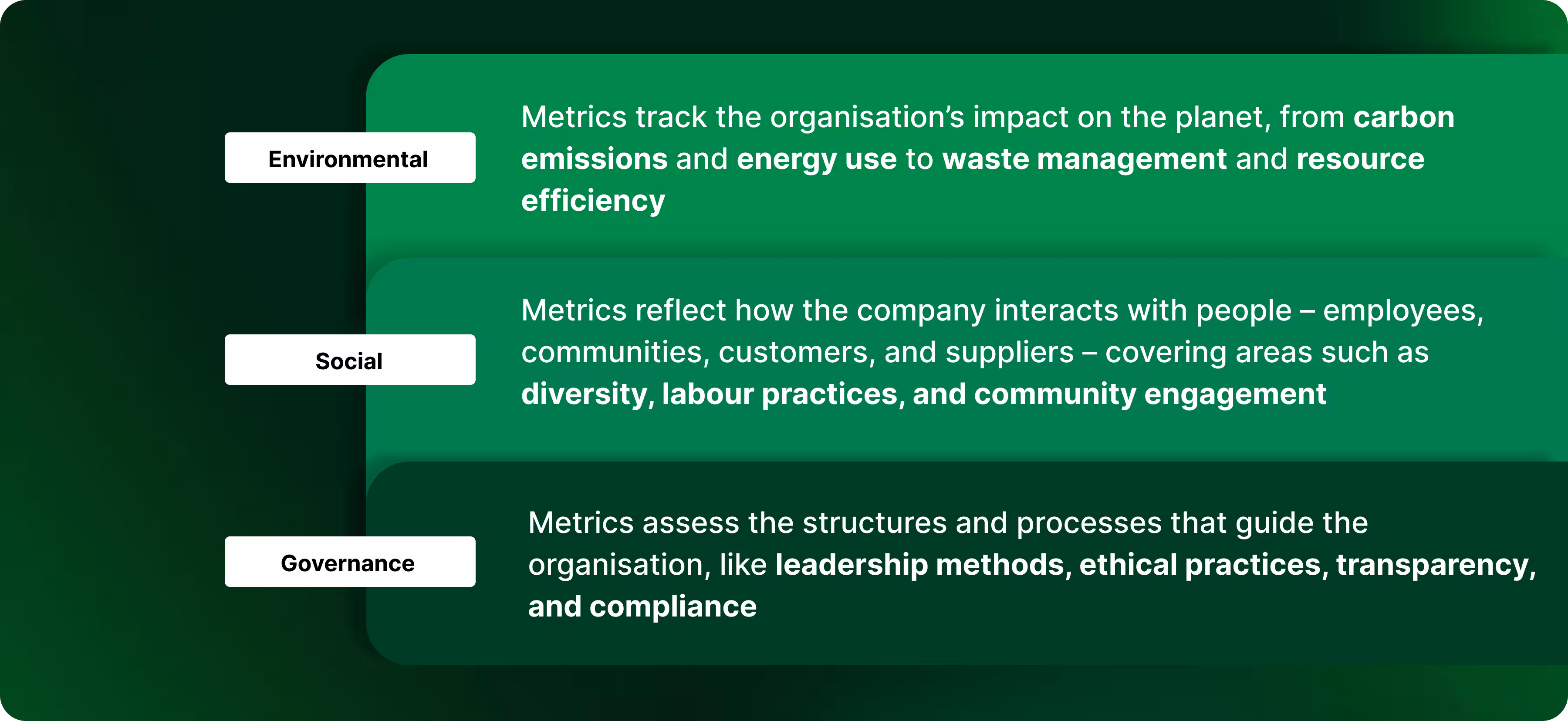 Environmental

Metrics track the organisation's impact on the planet, from carbon emissions and energy use to waste management and resource efficiency

Social

Metrics reflect how the company interacts with people – employees, communities, customers, and suppliers – covering areas such as diversity, labour practices, and community engagement

Governance

Metrics assess the structures and processes that guide the organisation, like leadership methods, ethical practices, transparency, and compliance